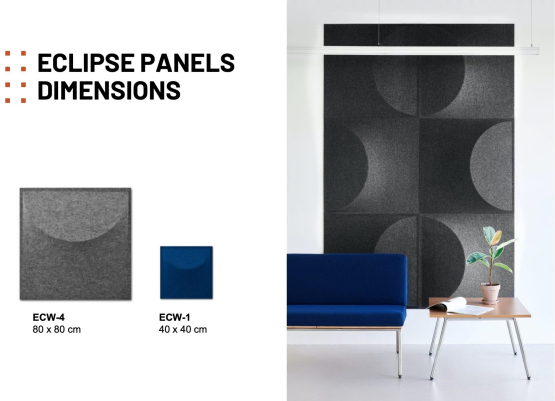 ECLIPSE PANELS
DIMENSIONS

ECW-4
80 x 80 cm

ECW-1
40 x 40 cm